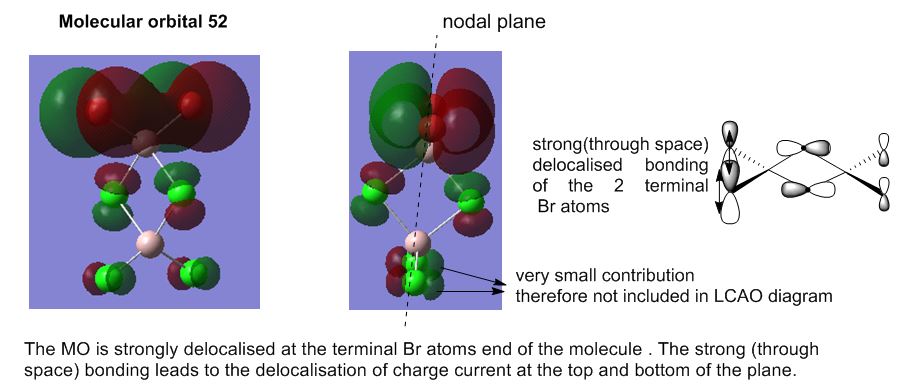 Molecular orbital 52

nodal plane

strong(through space) delocalised bonding of the 2 terminal Br atoms

very small contribution therefore not included in LCAO diagram

The MO is strongly delocalised at the terminal Br atoms end of the molecule . The strong (through space) bonding leads to the delocalisation of charge current at the top and bottom of the plane.